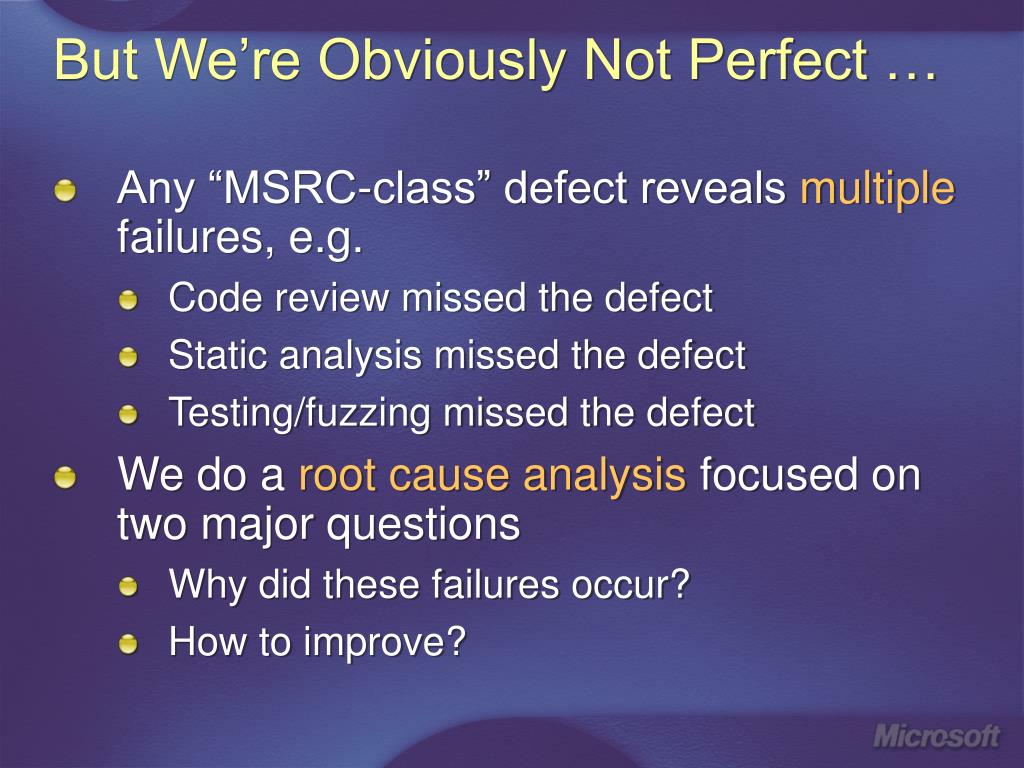 But We’re Obviously Not Perfect …

Any “MSRC-class” defect reveals multiple failures, e.g.

Code review missed the defect

Static analysis missed the defect

Testing/fuzzing missed the defect

We do a root cause analysis focused on two major questions

Why did these failures occur?

How to improve?

Microsoft